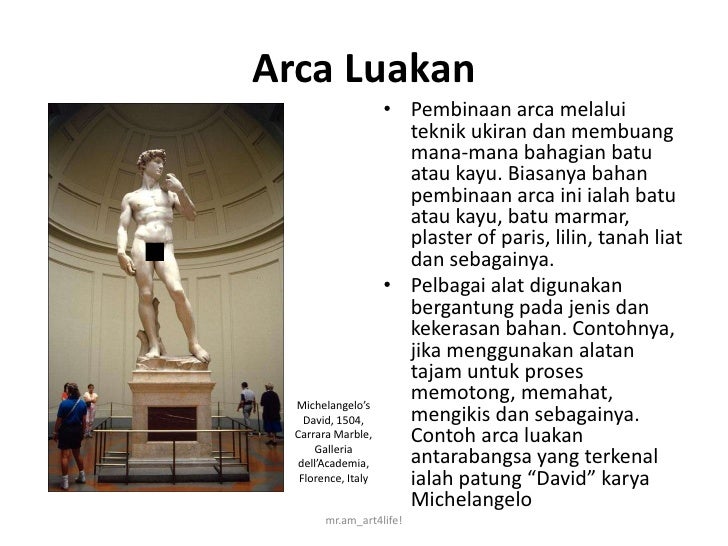 Arca Luakan

Michelangelo's David, 1504, Carrara Marble, Galleria dell'Academia, Florence, Italy

• Pembinaan arca melalui teknik ukiran dan membuang mana-mana bahagian batu atau kayu. Biasanya bahan pembinaan arca ini ialah batu atau kayu, batu marmar, plaster of paris, lilin, tanah liat dan sebagainya.
• Pelbagai alat digunakan bergantung pada jenis dan kekerasan bahan. Contohnya, jika menggunakan alatan tajam untuk proses memotong, memahat, mengikis dan sebagainya. Contoh arca luakan antarabangsa yang terkenal ialah patung "David" karya Michelangelo

mr.am_art4life!